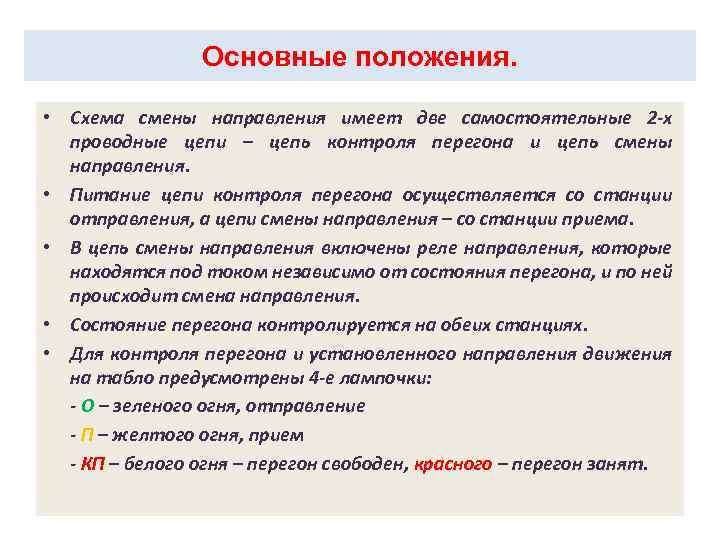 Основные положения.

• Схема смены направления имеет две самостоятельные 2-х проводные цепи – цепь контроля перегона и цепь смены направления.

• Питание цепи контроля перегона осуществляется со станции отправления, а цепи смены направления – со станции приема.

• В цепь смены направления включены реле направления, которые находятся под током независимо от состояния перегона, и по ней происходит смена направления.

• Состояние перегона контролируется на обеих станциях.

• Для контроля перегона и установленного направления движения на табло предусмотрены 4-е лампочки:

- О – зеленого огня, отправление

- П – желтого огня, прием

- КП – белого огня – перегон свободен, красного – перегон занят.